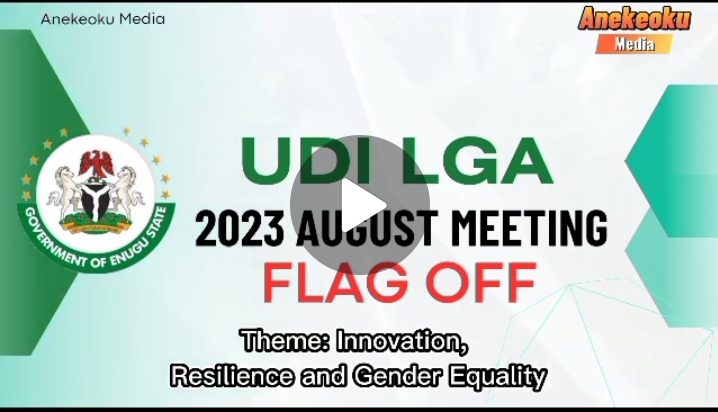 Anekeoku Media

Anekeoku Media

GOVERNMENT OF ENUGU STATE

UDI LGA
2023 AUGUST MEETING
FLAG OFF

Theme: Innovation, Resilience and Gender Equality